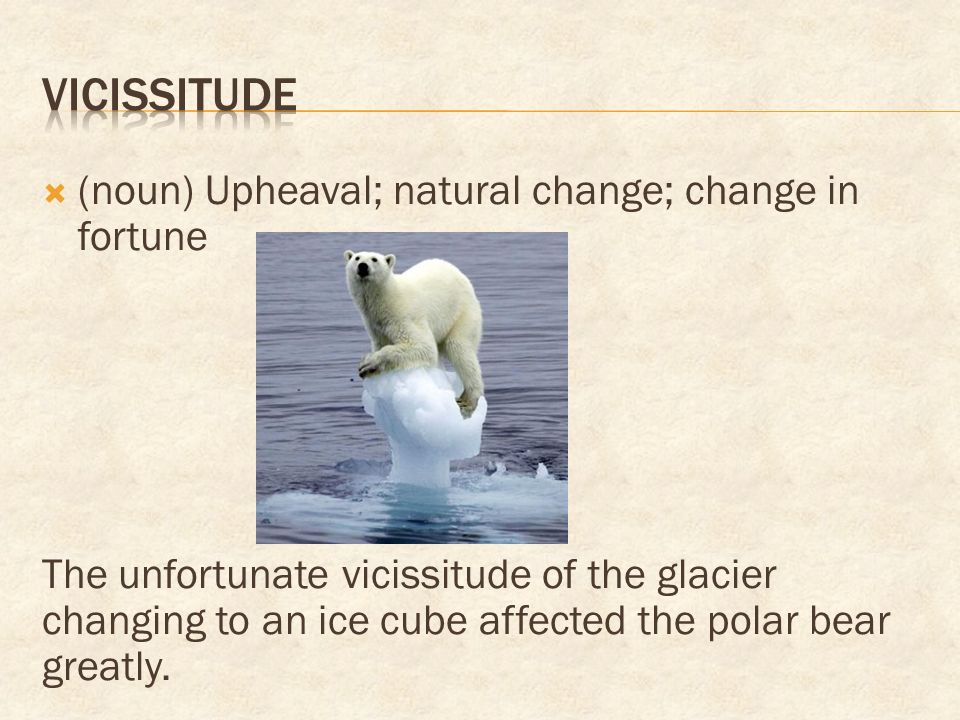 VICISSITUDE

(noun) Upheaval; natural change; change in fortune

The unfortunate vicissitude of the glacier changing to an ice cube affected the polar bear greatly.